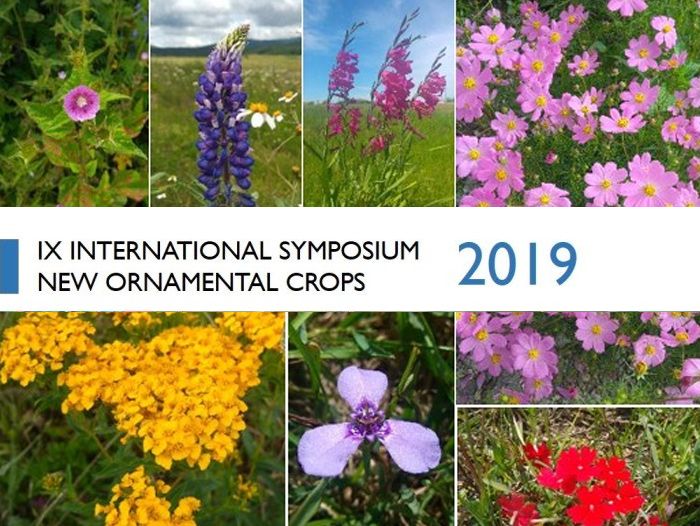 IX INTERNATIONAL SYMPOSIUM
NEW ORNAMENTAL CROPS

2019